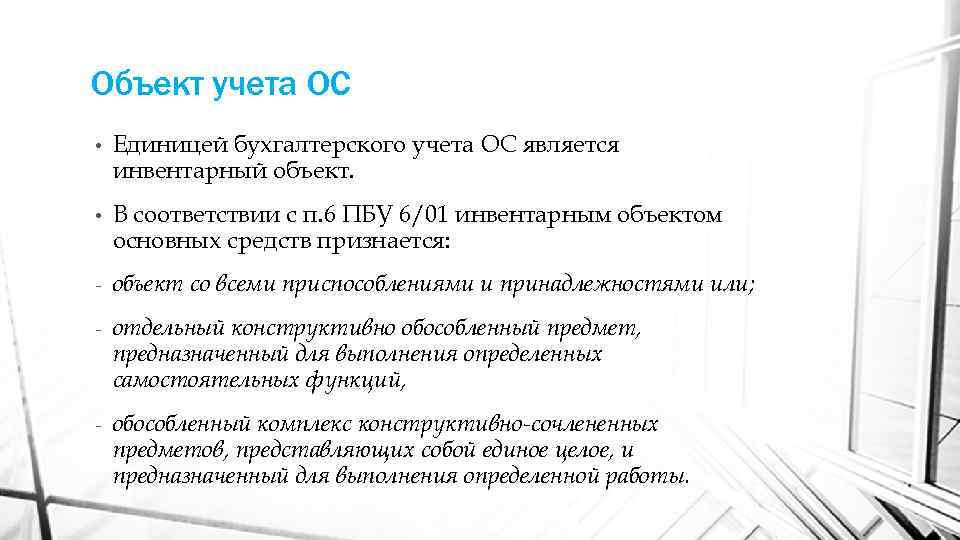 Объект учета ОС

• Единицей бухгалтерского учета ОС является инвентарный объект.

• В соответствии с п.6 ПБУ 6/01 инвентарным объектом основных средств признается:

- объект со всеми приспособлениями и принадлежностями или;

- отдельный конструктивно обособленный предмет, предназначенный для выполнения определенных самостоятельных функций,

- обособленный комплекс конструктивно-сочлененных предметов, представляющих собой единое целое, и предназначенный для выполнения определенной работы.